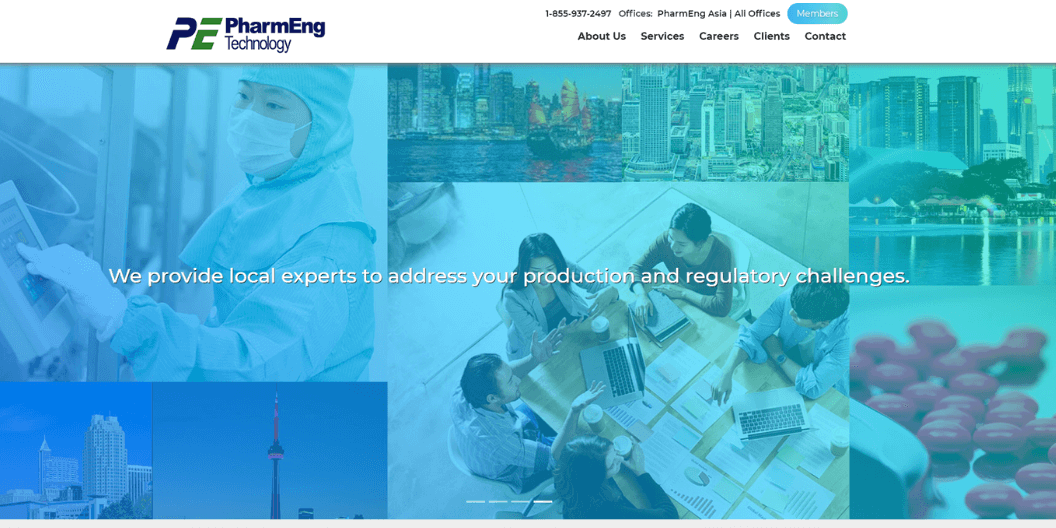 PE PharmEng Technology

1-855-937-2497 Offices: PharmEng Asia | All Offices Members

About Us Services Careers Clients Contact

We provide local experts to address your production and regulatory challenges.